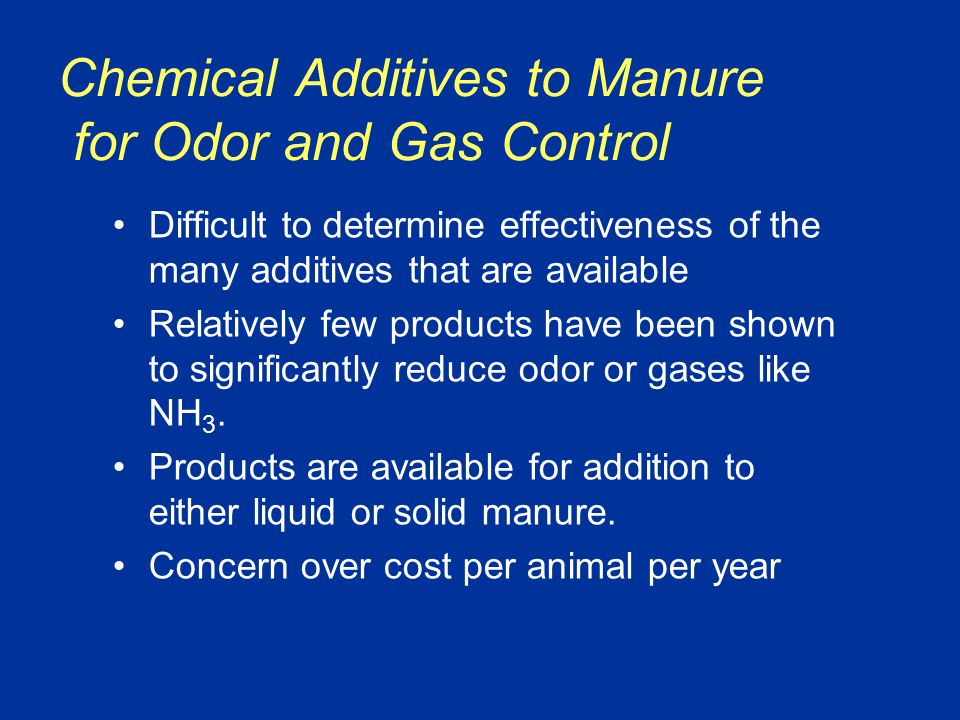 Chemical Additives to Manure for Odor and Gas Control

• Difficult to determine effectiveness of the many additives that are available

• Relatively few products have been shown to significantly reduce odor or gases like $NH_3$.

• Products are available for addition to either liquid or solid manure.

• Concern over cost per animal per year